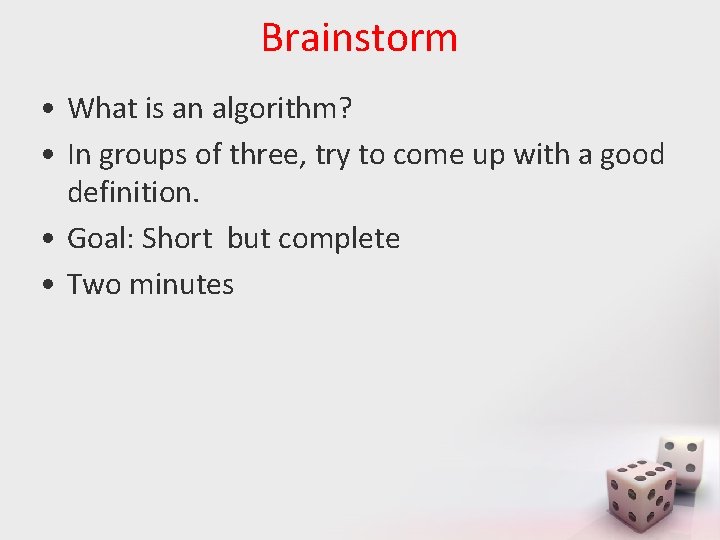 Brainstorm

• What is an algorithm?

• In groups of three, try to come up with a good definition.

• Goal: Short  but complete

• Two minutes